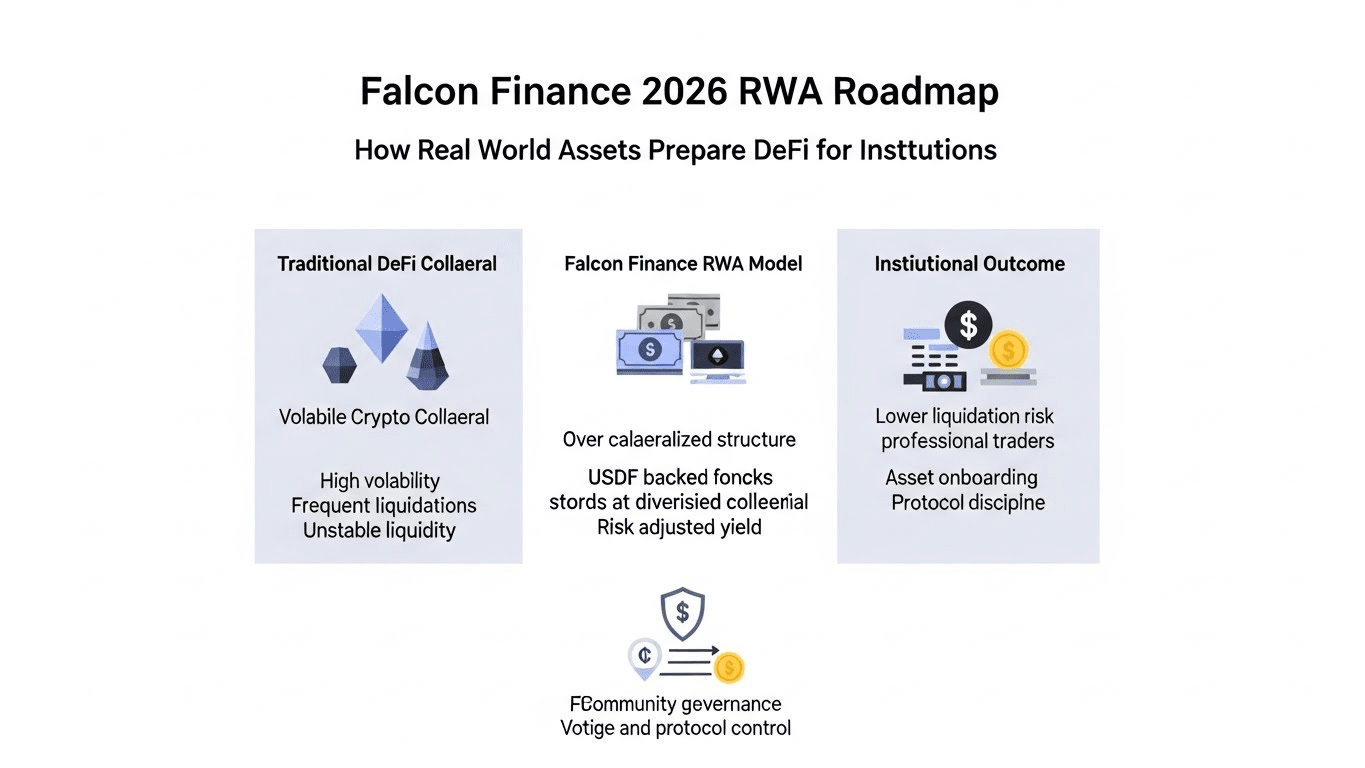 Falcon Finance 2026 RWA Roadmap

How Real World Assets Prepare DeFi for Insttutions

Traditional DeFi Collaeral

Volabile Crypto Collaeral

High volability
Frequent liquidations
Unstable liquidity

Falcon Finance RWA Model

Over calaeralized structure

USDF backed foncks
stords at diverisied colleerial
Risk adjusted yield

Instiutional Outcome

Lower liquidation risk
professional traders

Asset onboarding
Protocol discipIne

FCommunity gevernance
Votige and protocol control